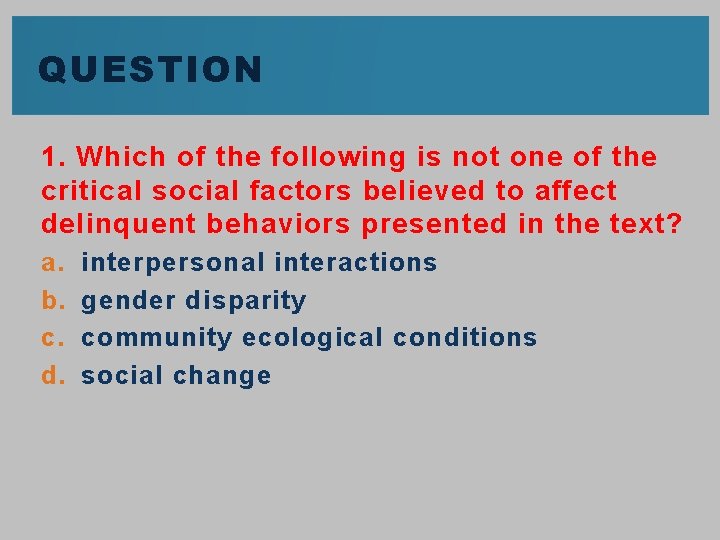 QUESTION

1. Which of the following is not one of the critical social factors believed to affect delinquent behaviors presented in the text?

a. interpersonal interactions
b. gender disparity
c. community ecological conditions
d. social change